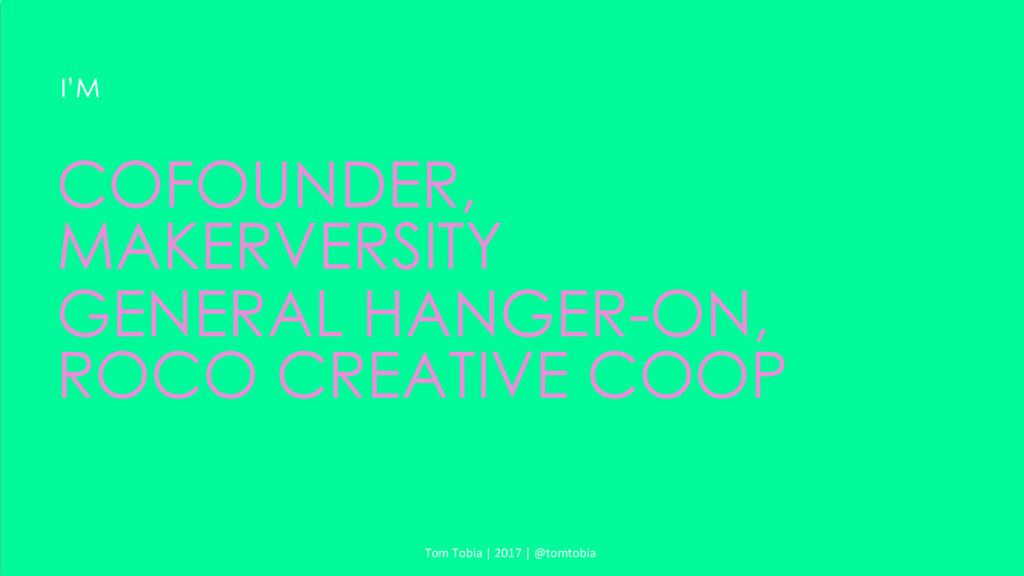 I'M

COFOUNDER, MAKERVERSITY

GENERAL HANGER-ON, ROCO CREATIVE COOP

Tom Tobia | 2017 | @tomtobia